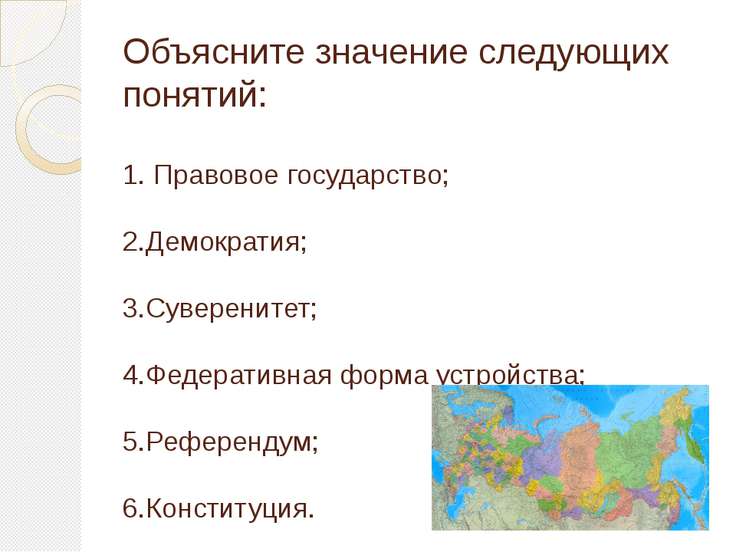 Объясните значение следующих понятий:

1. Правовое государство;

2.Демократия;

3.Суверенитет;

4.Федеративная форма устройства;

5.Референдум;

6.Конституция.